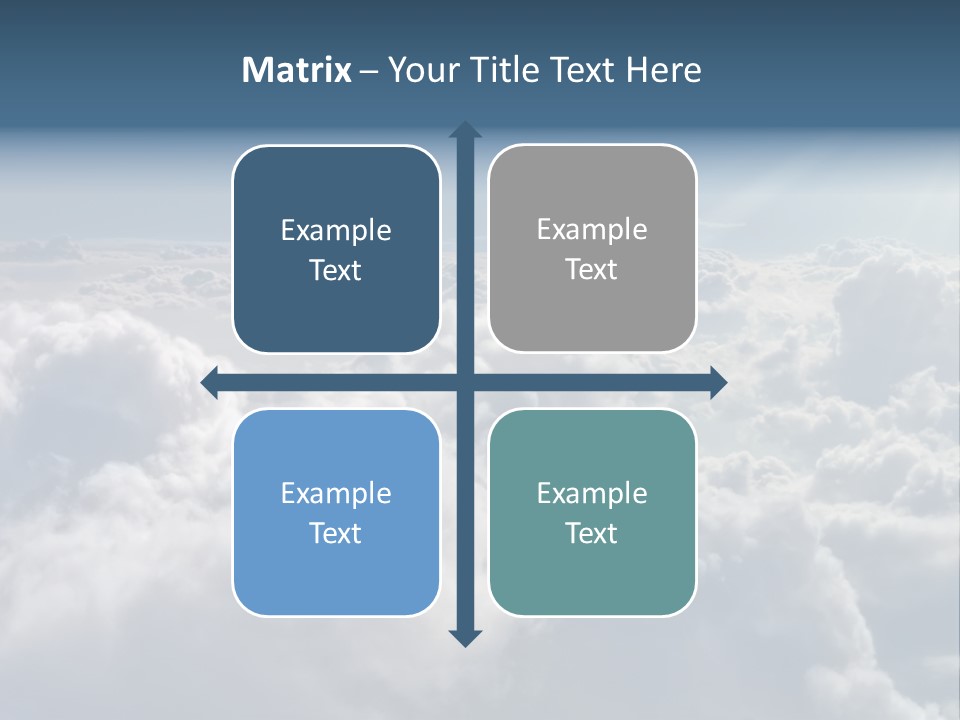 Matrix – Your Title Text Here

Example Text

Example Text

Example Text

Example Text